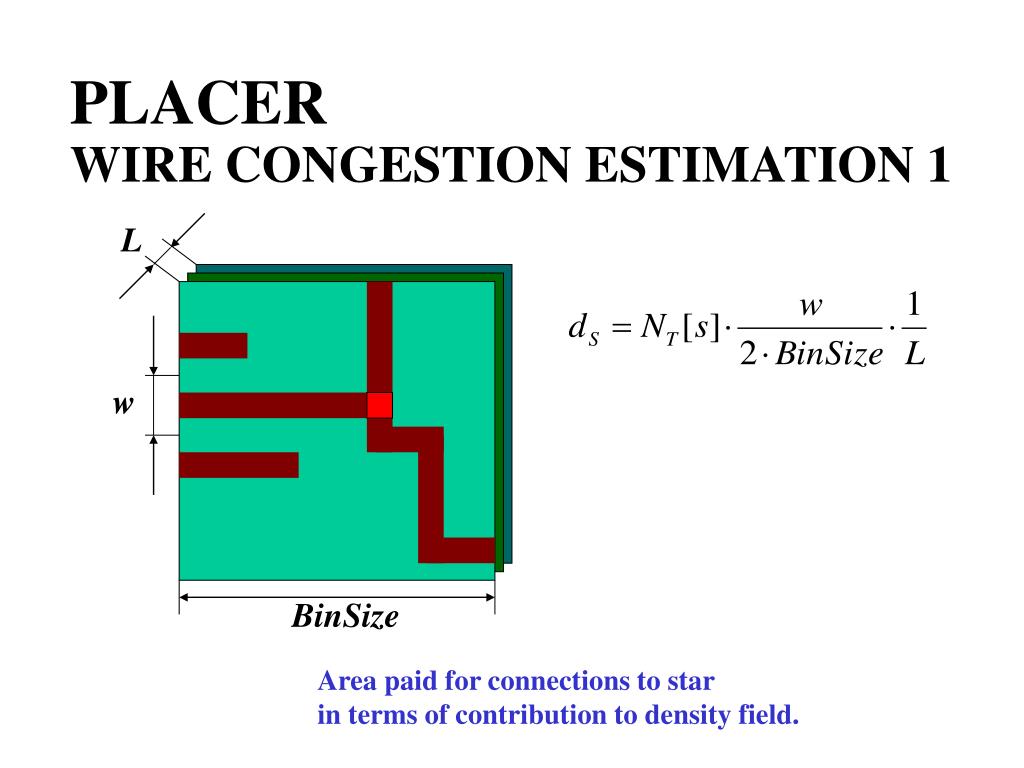 PLACER
WIRE CONGESTION ESTIMATION 1

L

w

BinSize

$d_S = N_T[s] \cdot \frac{w}{2 \cdot BinSize} \cdot \frac{1}{L}$

Area paid for connections to star
in terms of contribution to density field.